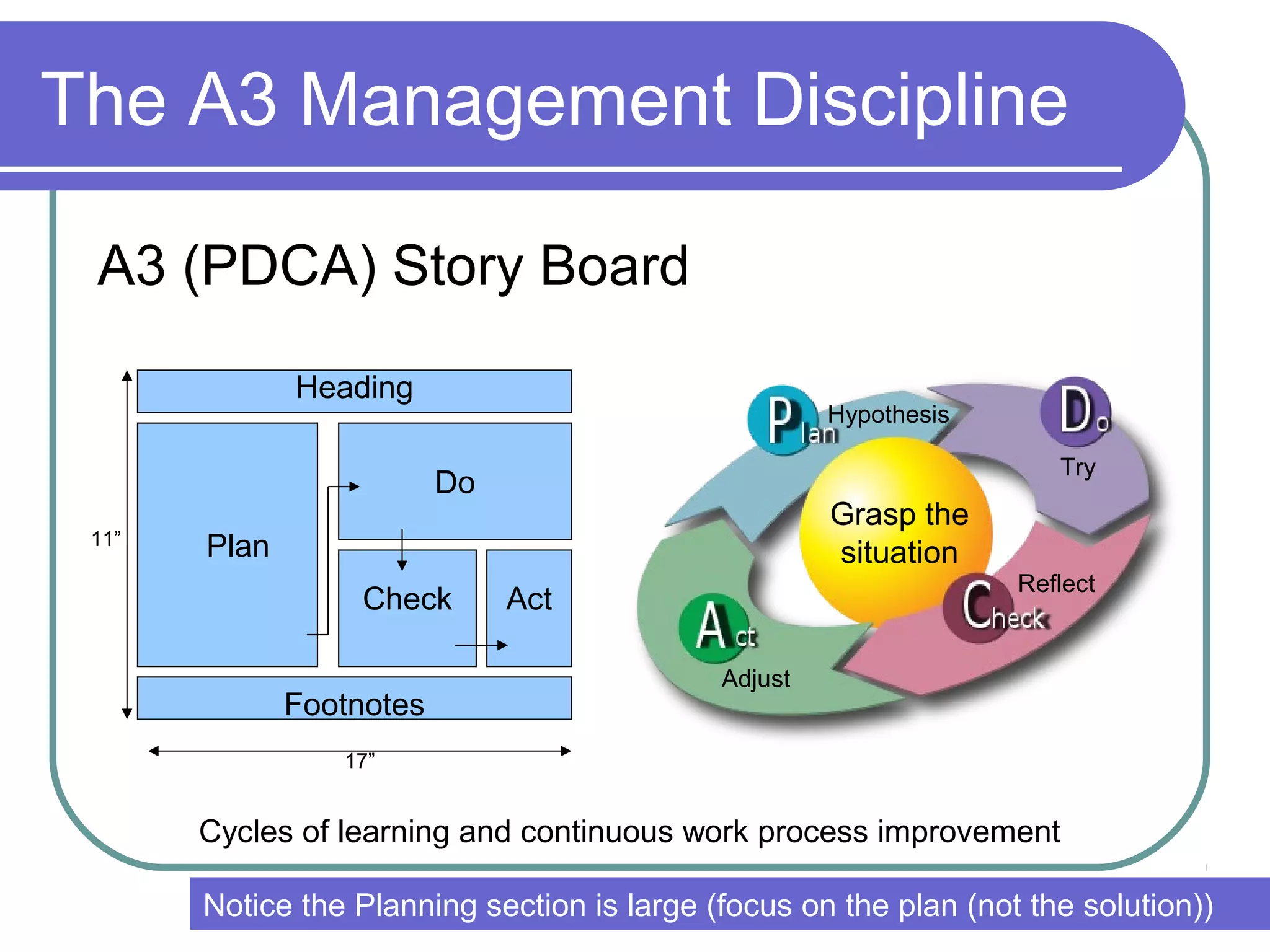 The A3 Management Discipline

A3 (PDCA) Story Board

Heading

Plan

Do

Check

Act

Footnotes

11”

17”

Plan

Hypothesis

Do

Try

Grasp the situation

Check

Reflect

Act

Adjust

Cycles of learning and continuous work process improvement

Notice the Planning section is large (focus on the plan (not the solution))